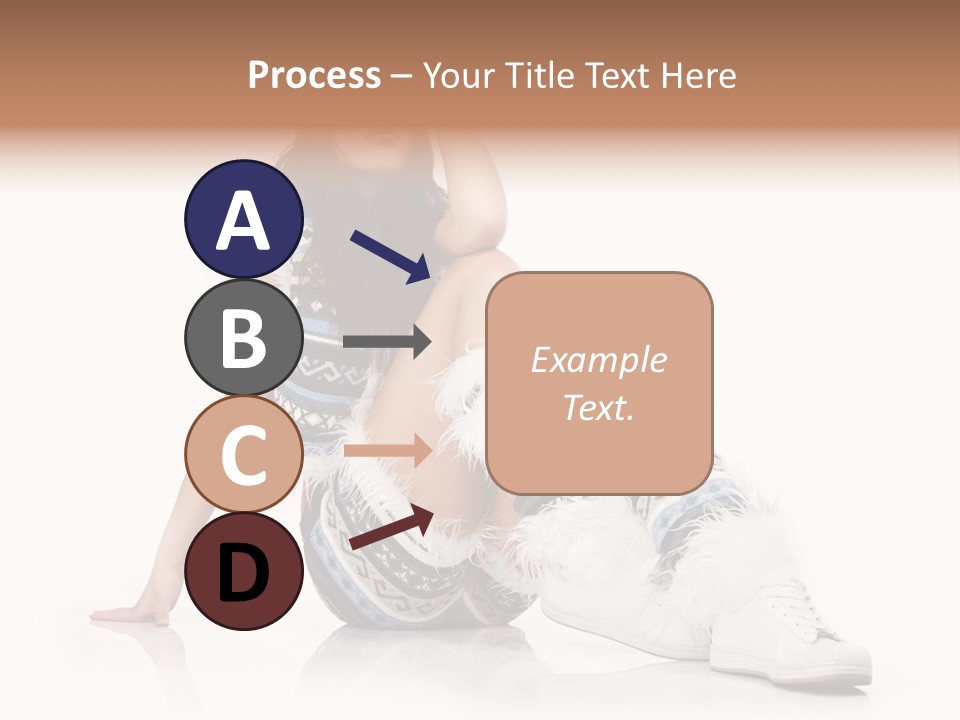 Process – Your Title Text Here

A

B

C

D

Example Text.